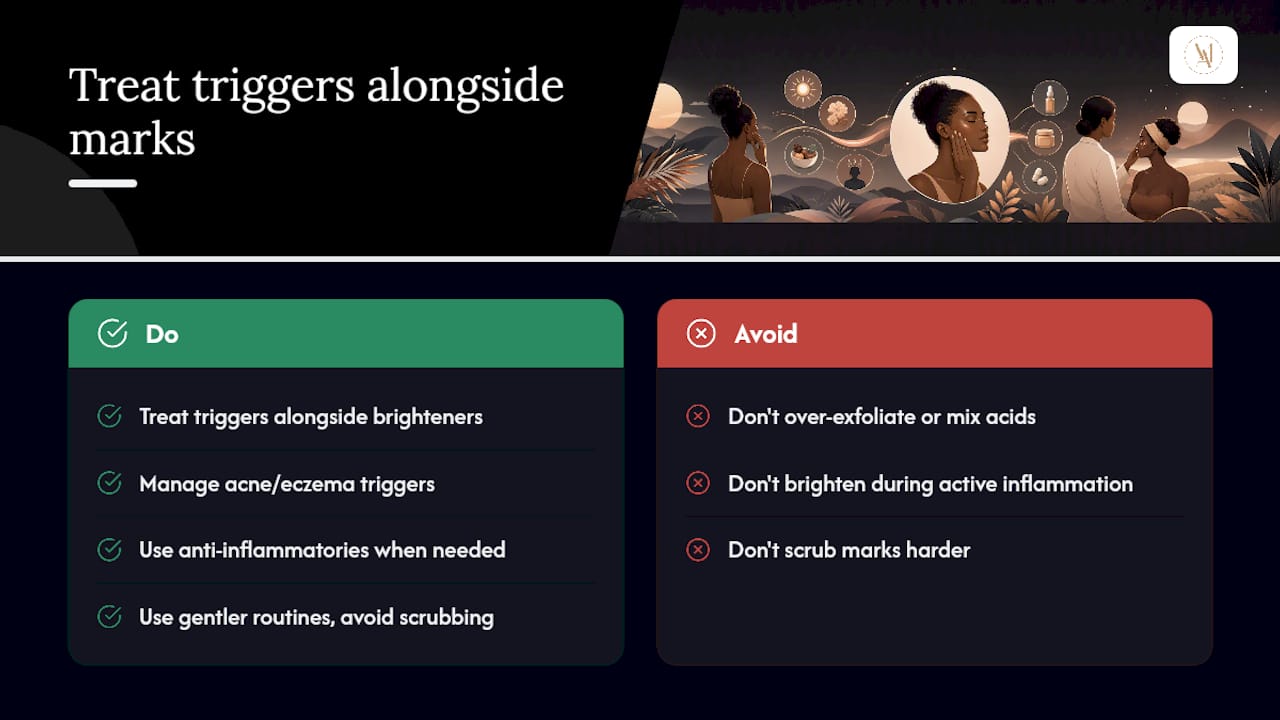 Treat triggers alongside marks

Do

Treat triggers alongside brighteners

Manage acne/eczema triggers

Use anti-inflammatories when needed

Use gentler routines, avoid scrubbing

Avoid

Don't over-exfoliate or mix acids

Don't brighten during active inflammation

Don't scrub marks harder